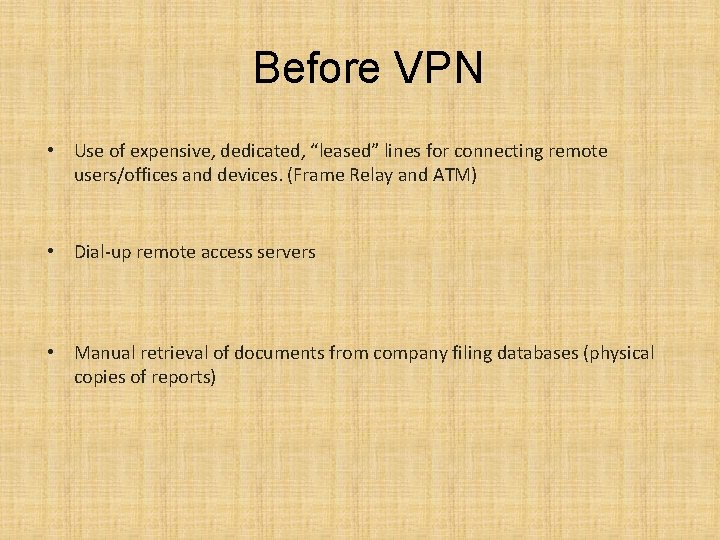 Before VPN

• Use of expensive, dedicated, “leased” lines for connecting remote users/offices and devices. (Frame Relay and ATM)

• Dial-up remote access servers

• Manual retrieval of documents from company filing databases (physical copies of reports)